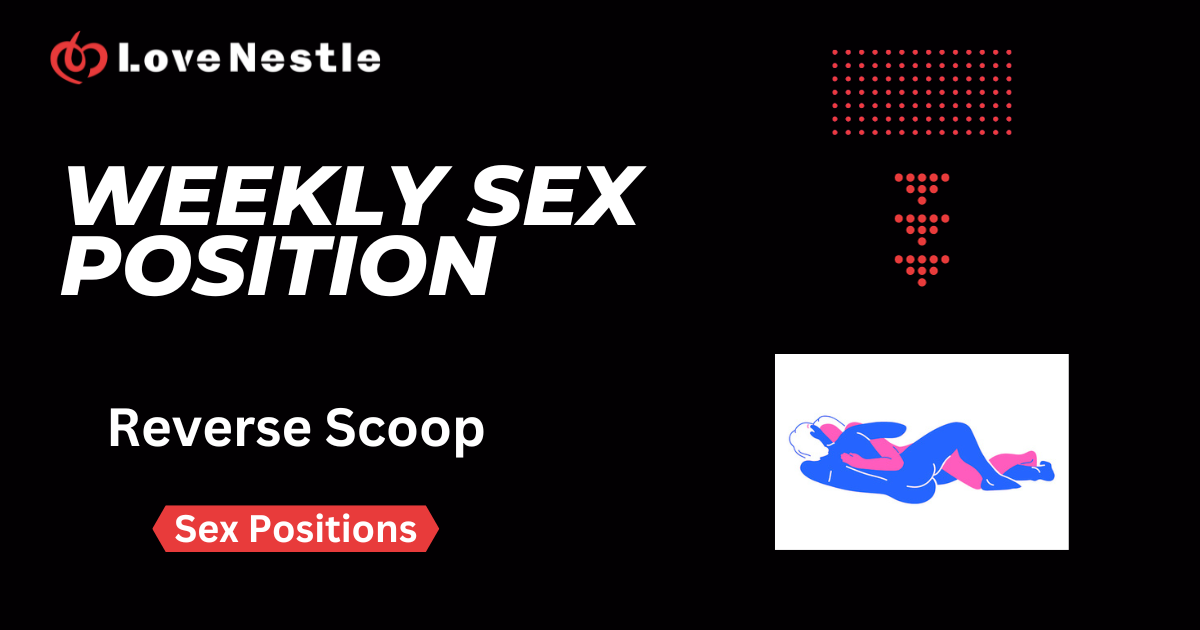 LoveNestle

WEEKLY SEX POSITION

Reverse Scoop

Sex Positions